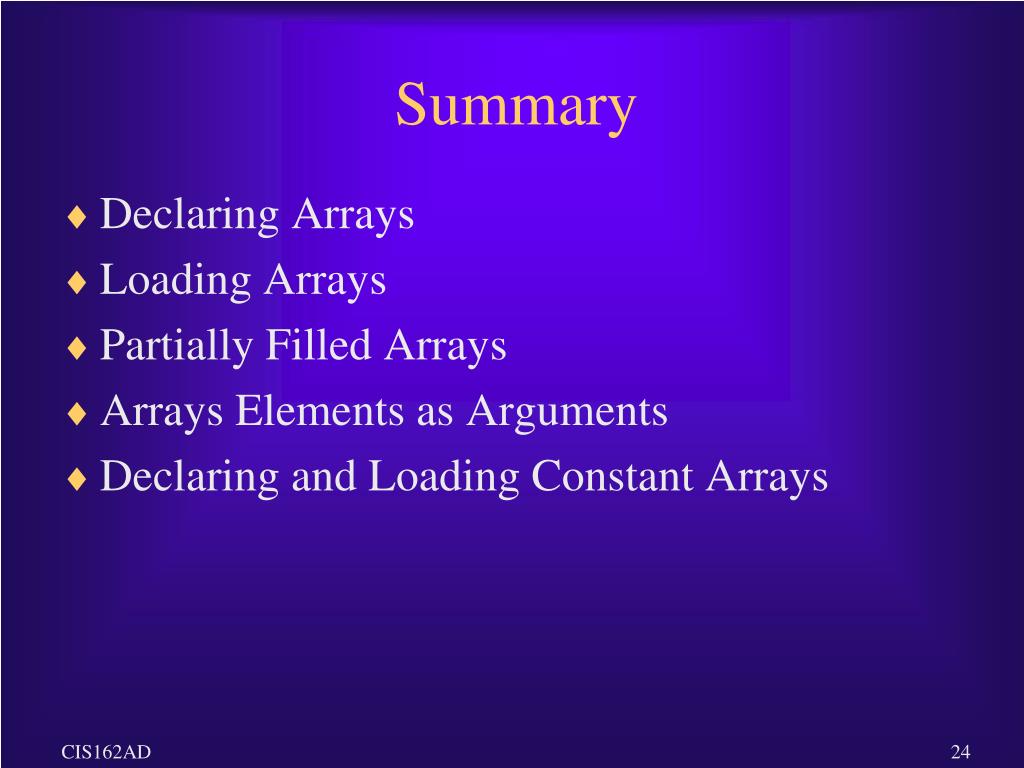 Summary

♦ Declaring Arrays
♦ Loading Arrays
♦ Partially Filled Arrays
♦ Arrays Elements as Arguments
♦ Declaring and Loading Constant Arrays

CIS162AD

24